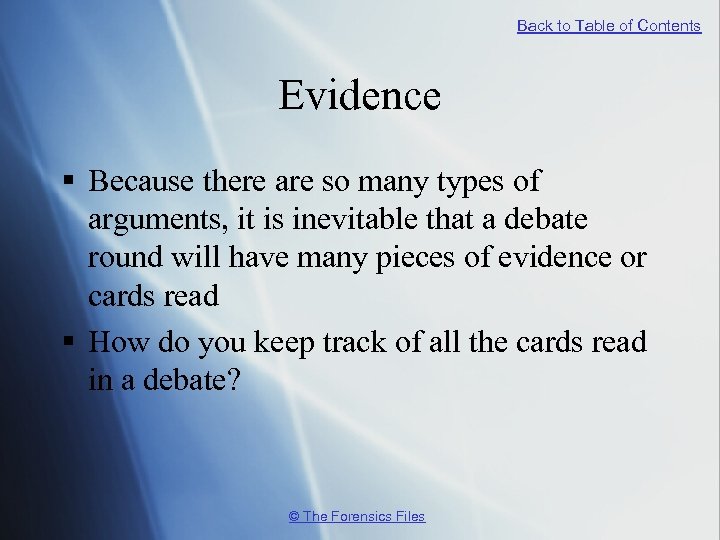 Back to Table of Contents

Evidence

▪ Because there are so many types of arguments, it is inevitable that a debate round will have many pieces of evidence or cards read

▪ How do you keep track of all the cards read in a debate?

© The Forensics Files